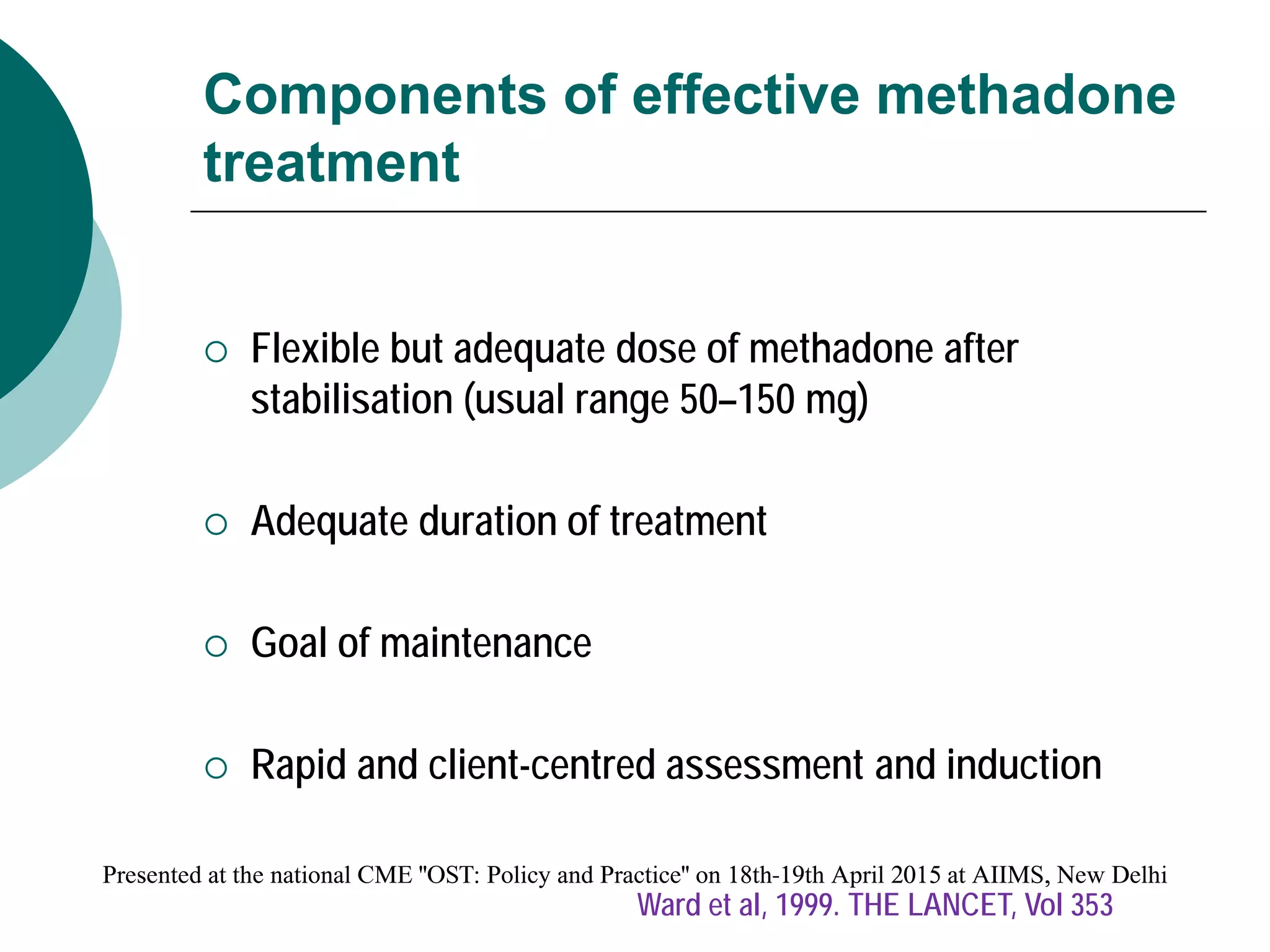 Components of effective methadone treatment

○ Flexible but adequate dose of methadone after stabilisation (usual range 50–150 mg)

○ Adequate duration of treatment

○ Goal of maintenance

○ Rapid and client-centred assessment and induction

Presented at the national CME "OST: Policy and Practice" on 18th-19th April 2015 at AIIMS, New Delhi

Ward et al, 1999. THE LANCET, Vol 353